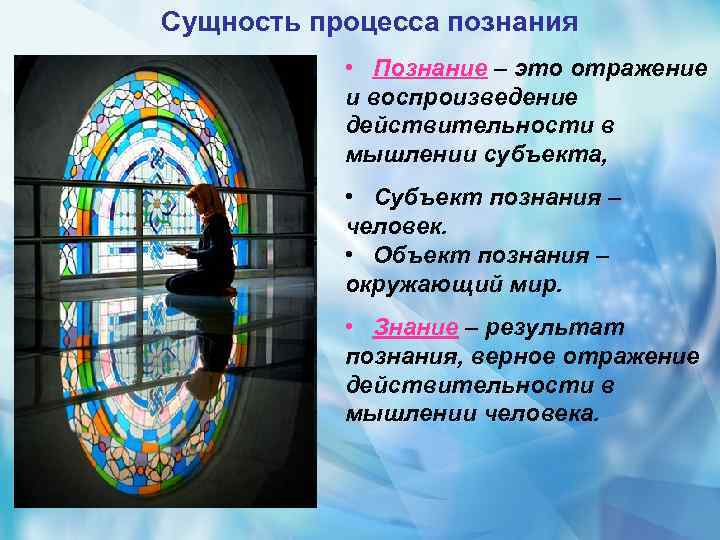 Сущность процесса познания

• Познание – это отражение и воспроизведение действительности в мышлении субъекта,

• Субъект познания – человек.

• Объект познания – окружающий мир.

• Знание – результат познания, верное отражение действительности в мышлении человека.